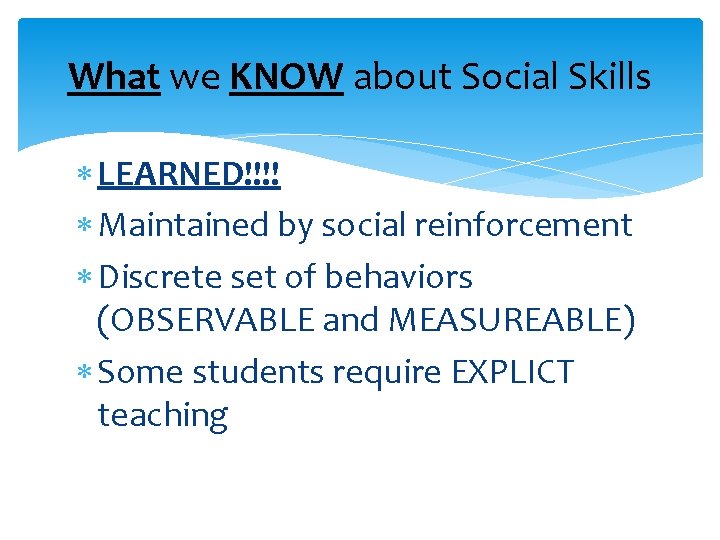 What we KNOW about Social Skills

* LEARNED!!!!
* Maintained by social reinforcement
* Discrete set of behaviors (OBSERVABLE and MEASUREABLE)
* Some students require EXPLICT teaching